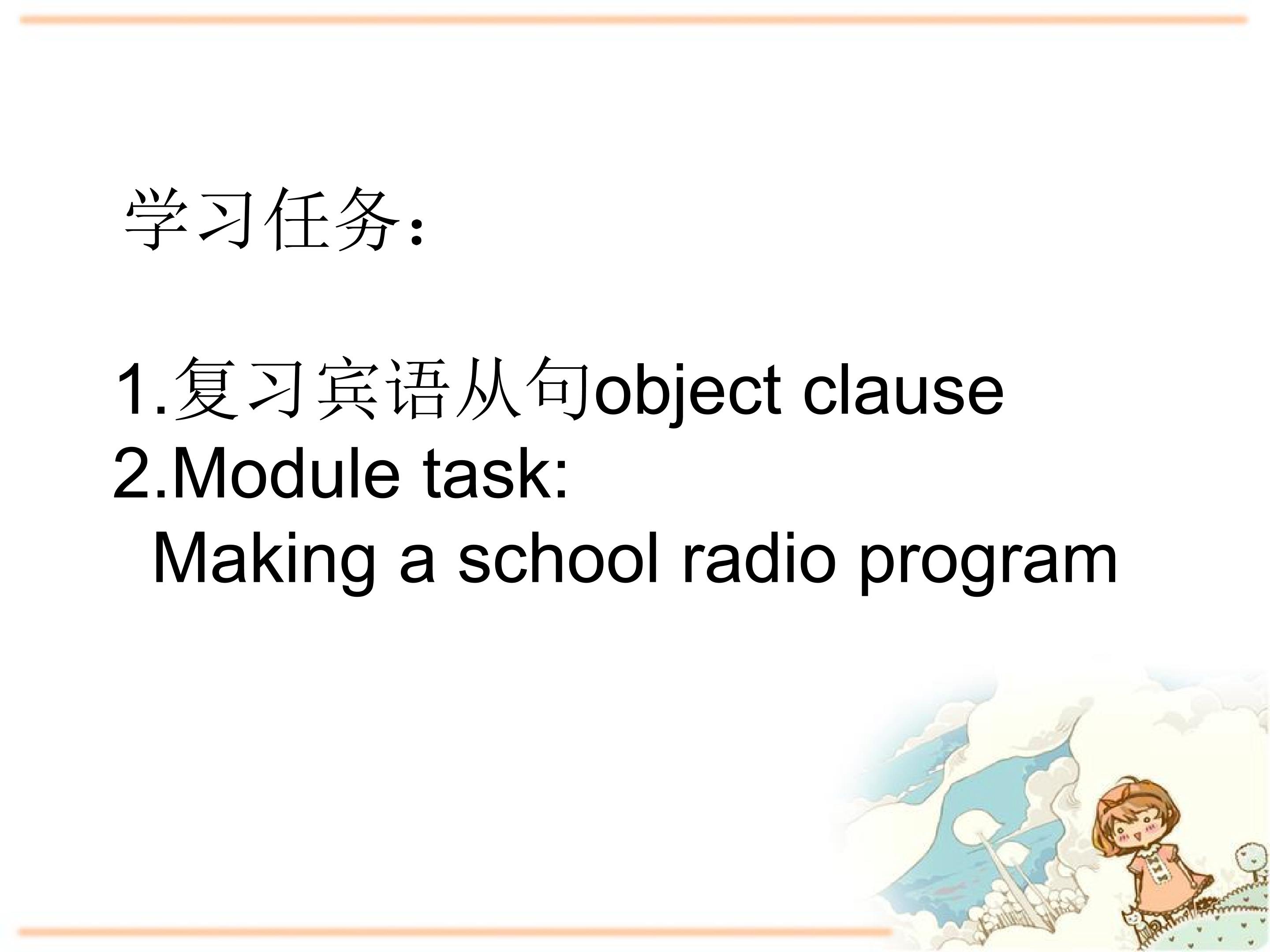 学习任务：

1.复习宾语从句object clause
2.Module task:
Making a school radio program